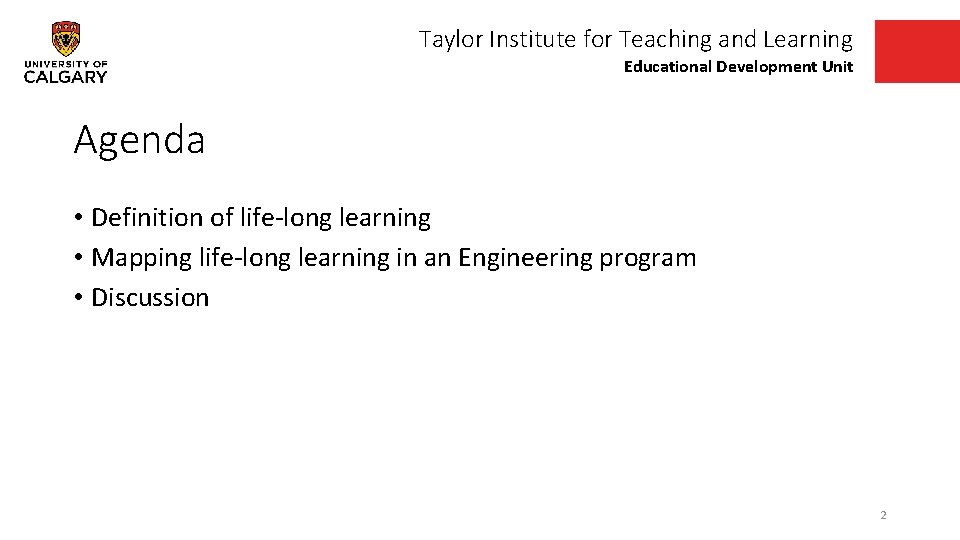 UNIVERSITY OF CALGARY

Taylor Institute for Teaching and Learning
Educational Development Unit

Agenda

• Definition of life-long learning
• Mapping life-long learning in an Engineering program
• Discussion

2